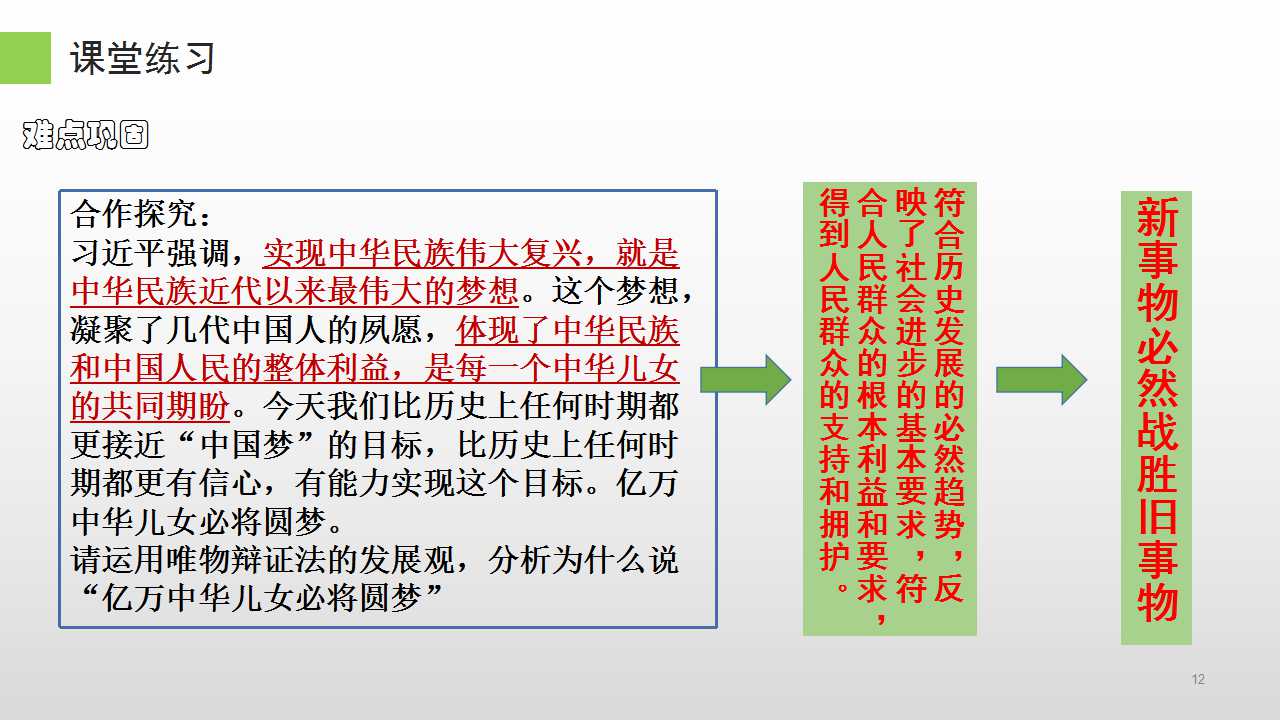 课堂练习

难点巩固

合作探究：
习近平强调，实现中华民族伟大复兴，就是中华民族近代以来最伟大的梦想。这个梦想，凝聚了几代中国人的夙愿，体现了中华民族和中国人民的整体利益，是每一个中华儿女的共同期盼。今天我们比历史上任何时期都更接近“中国梦”的目标，比历史上任何时期都更有信心，有能力实现这个目标。亿万中华儿女必将圆梦。
请运用唯物辩证法的发展观，分析为什么说“亿万中华儿女必将圆梦”

符合历史发展的必然趋势，反映了社会进步的基本要求，符合人民群众的根本利益和要求，得到人民群众的支持和拥护。

新事物必然战胜旧事物

12